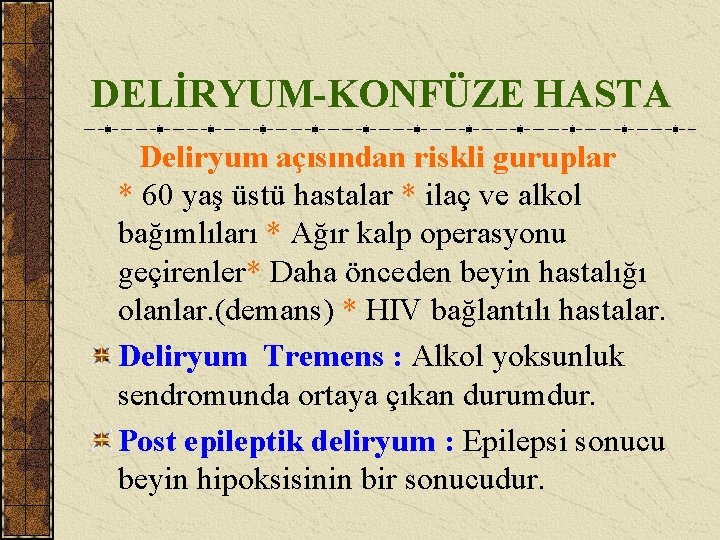 DELİRYUM-KONFÜZE HASTA

Deliryum açısından riskli guruplar

* 60 yaş üstü hastalar * ilaç ve alkol bağımlıları * Ağır kalp operasyonu geçirenler* Daha önceden beyin hastalığı olanlar.(demans) * HIV bağlantılı hastalar.

Deliryum Tremens : Alkol yoksunluk sendromunda ortaya çıkan durumdur.

Post epileptik deliryum : Epilepsi sonucu beyin hipoksisinin bir sonucudur.